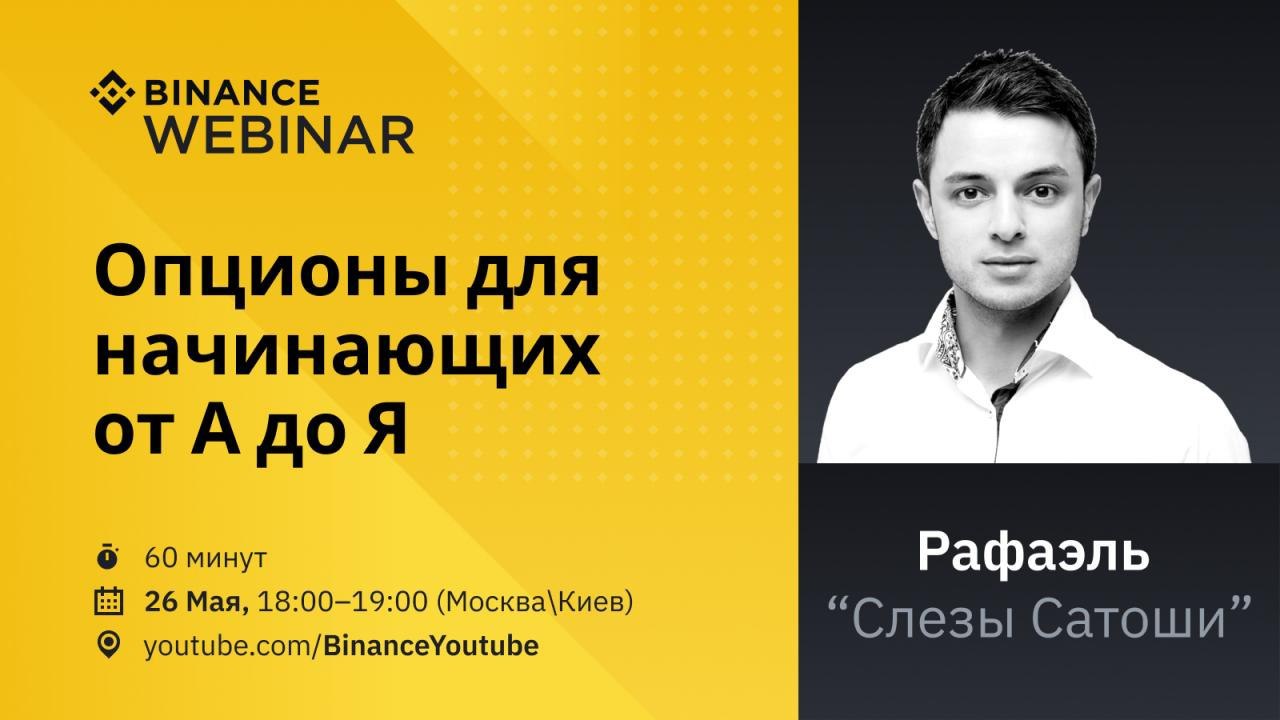 BINANCE WEBINAR

Опционы для начинающих от А до Я

60 минут
26 Мая, 18:00–19:00 (Москва\Киев)
youtube.com/BinanceYoutube

Рафаэль
“Слезы Сатоши”